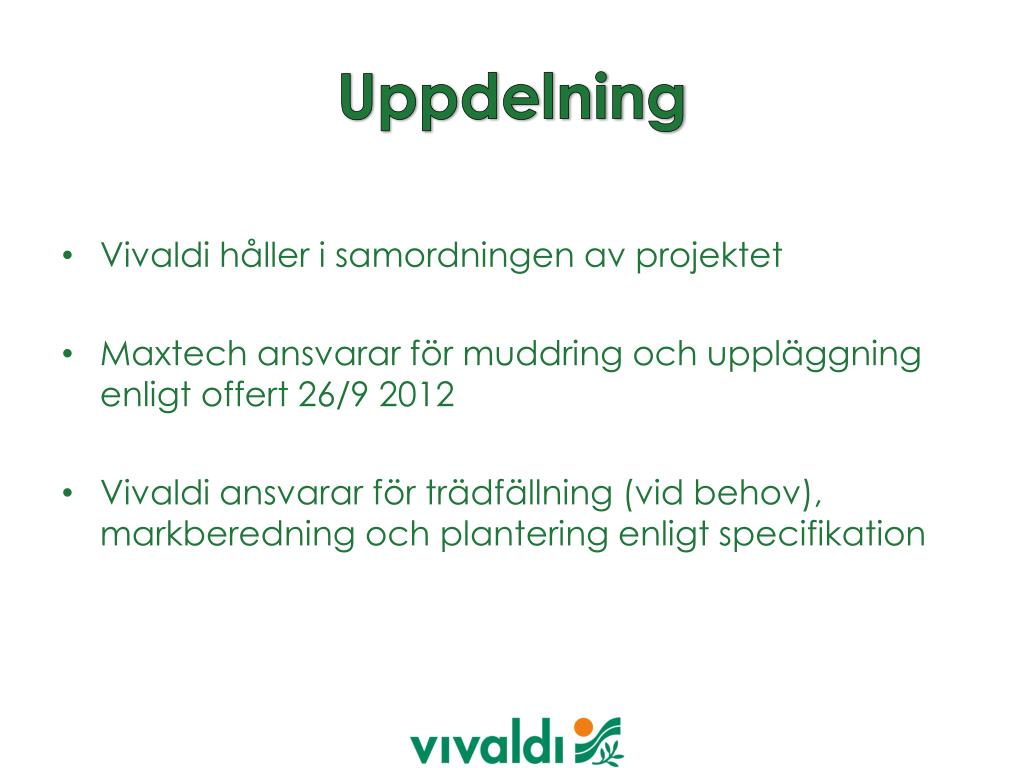 Uppdelning

• Vivaldi håller i samordningen av projektet

• Maxtech ansvarar för muddring och uppläggning enligt offert 26/9 2012

• Vivaldi ansvarar för trädfällning (vid behov), markberedning och plantering enligt specifikation

vivaldi